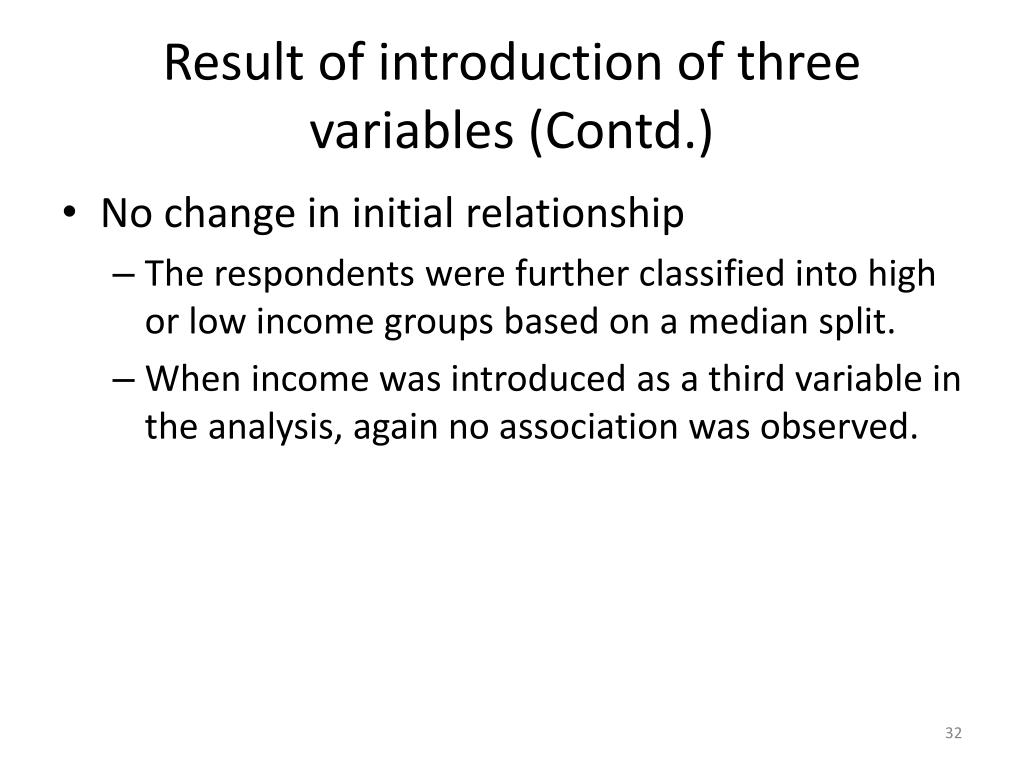 Result of introduction of three variables (Contd.)

• No change in initial relationship
– The respondents were further classified into high or low income groups based on a median split.
– When income was introduced as a third variable in the analysis, again no association was observed.

32